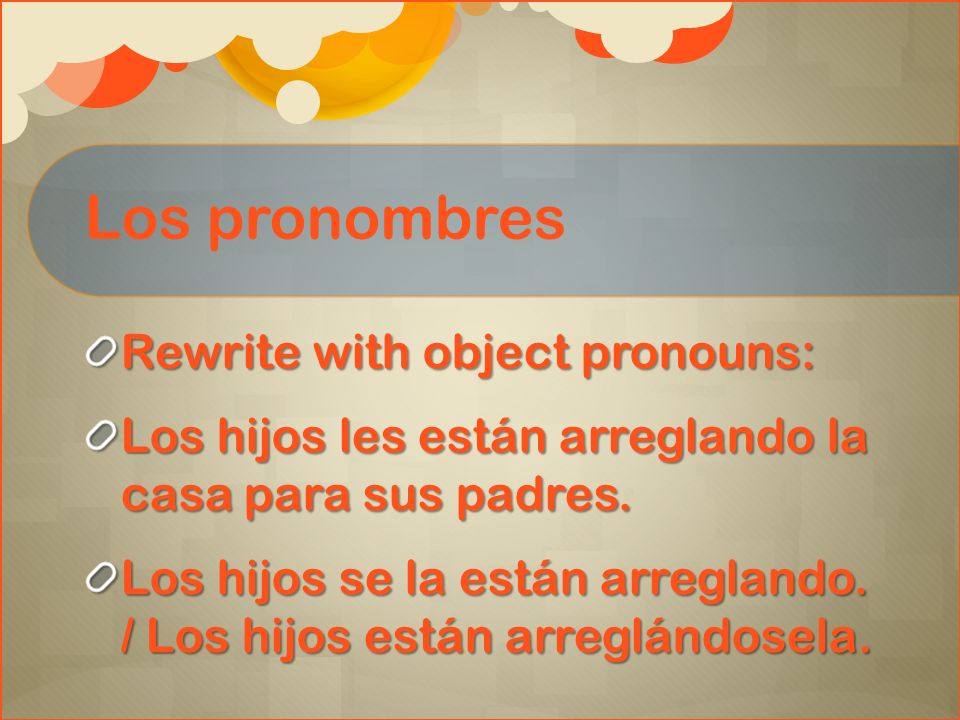 Los pronombres

Rewrite with object pronouns:

Los hijos les están arreglando la casa para sus padres.

Los hijos se la están arreglando. / Los hijos están arreglándosela.